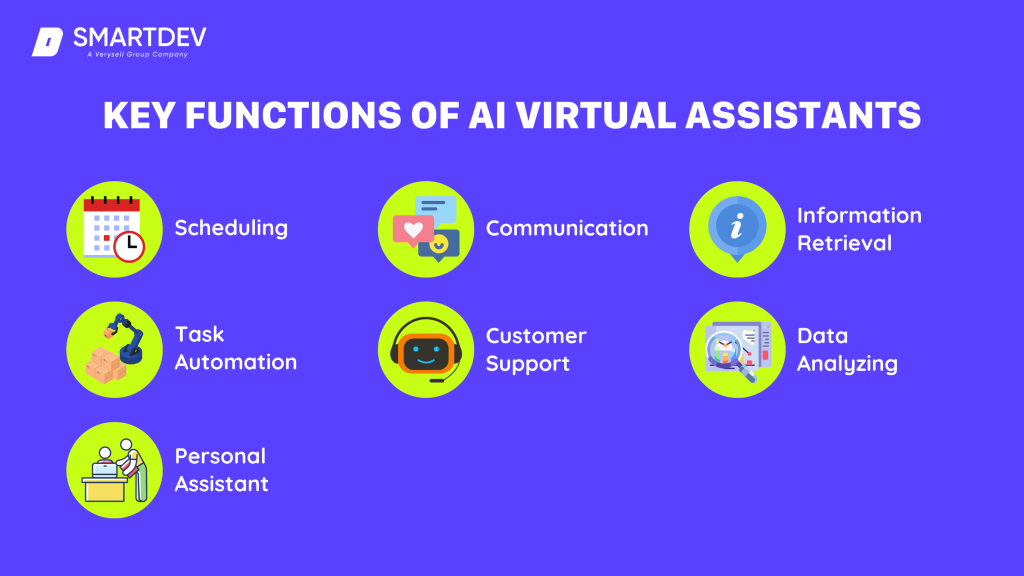 SMARTDEV
A Verysell Group Company

KEY FUNCTIONS OF AI VIRTUAL ASSISTANTS

Scheduling

Communication

Information Retrieval

Task Automation

Customer Support

Data Analyzing

Personal Assistant